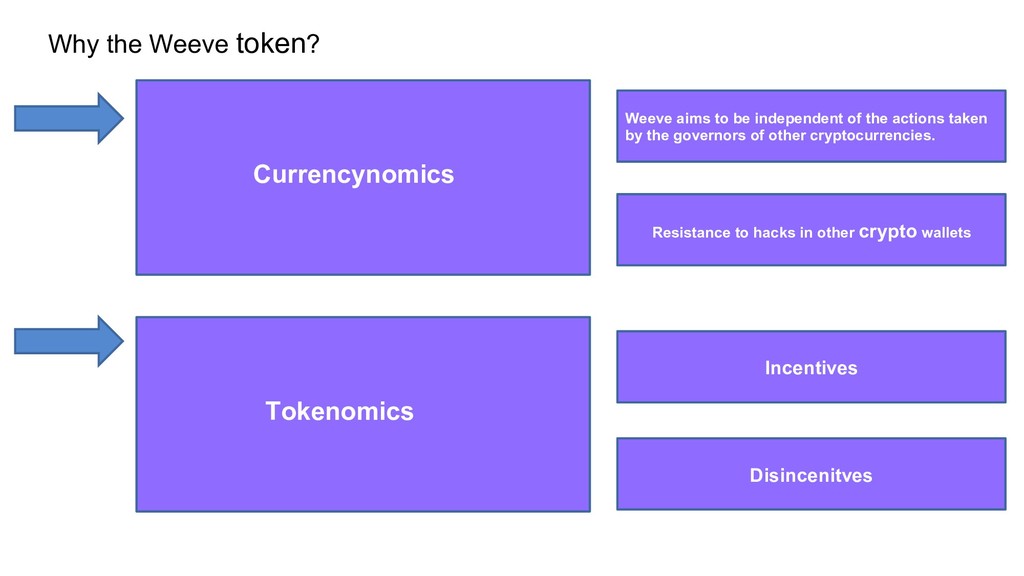 Why the Weeve token?

Currencynomics

Weeve aims to be independent of the actions taken by the governors of other cryptocurrencies.

Resistance to hacks in other crypto wallets

Tokenomics

Incentives

Disincenitves